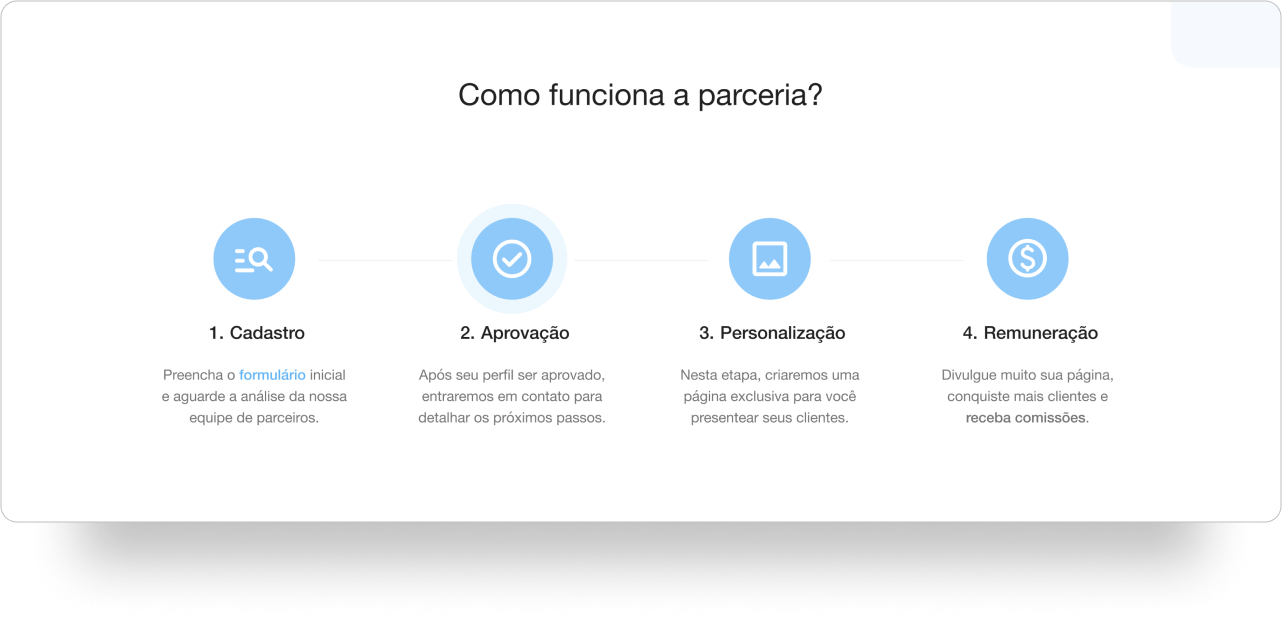 Como funciona a parceria?

1. Cadastro

Preencha o formulário inicial e aguarde a análise da nossa equipe de parceiros.

2. Aprovação

Após seu perfil ser aprovado, entraremos em contato para detalhar os próximos passos.

3. Personalização

Nesta etapa, criaremos uma página exclusiva para você presentear seus clientes.

4. Remuneração

Divulgue muito sua página, conquiste mais clientes e receba comissões.